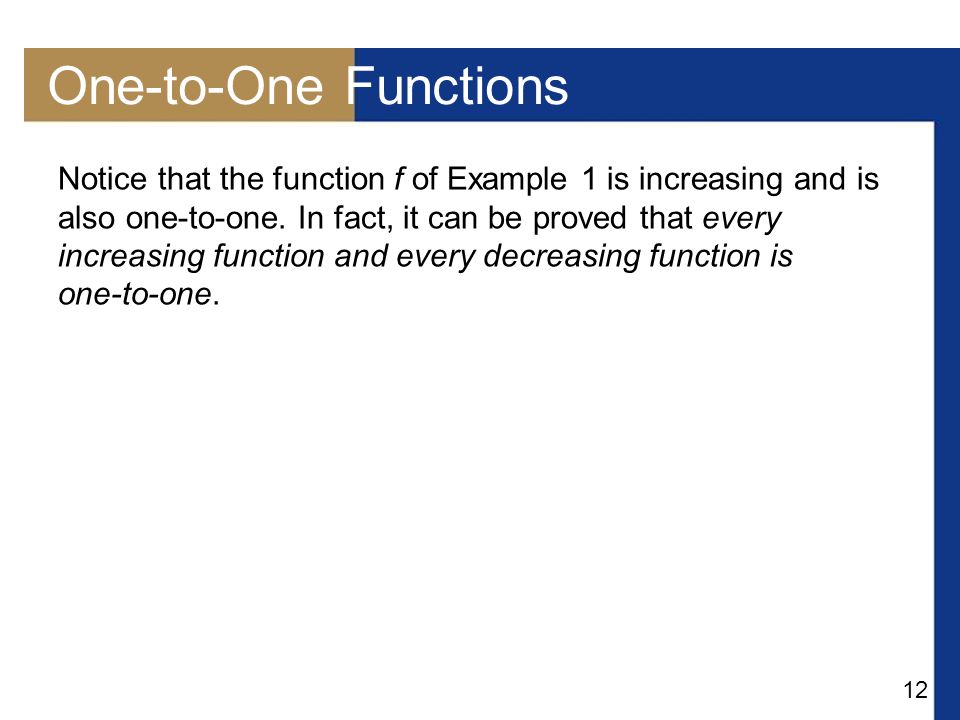 One-to-One Functions

Notice that the function $f$ of Example 1 is increasing and is also one-to-one. In fact, it can be proved that every increasing function and every decreasing function is one-to-one.

12